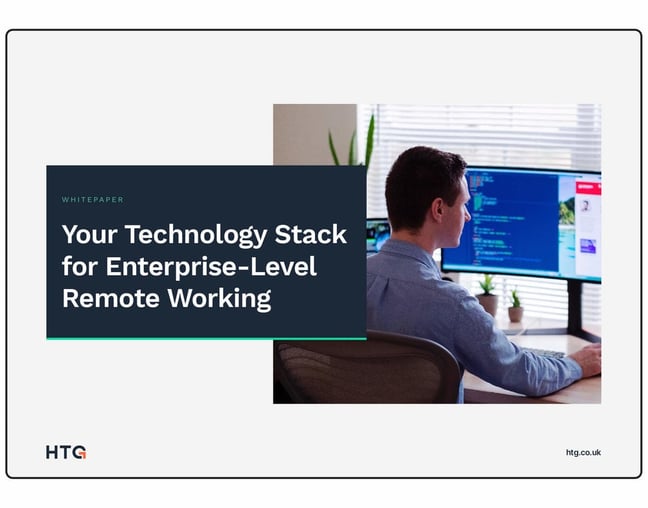 WHITEPAPER

Your Technology Stack for Enterprise-Level Remote Working

HTG

htg.co.uk